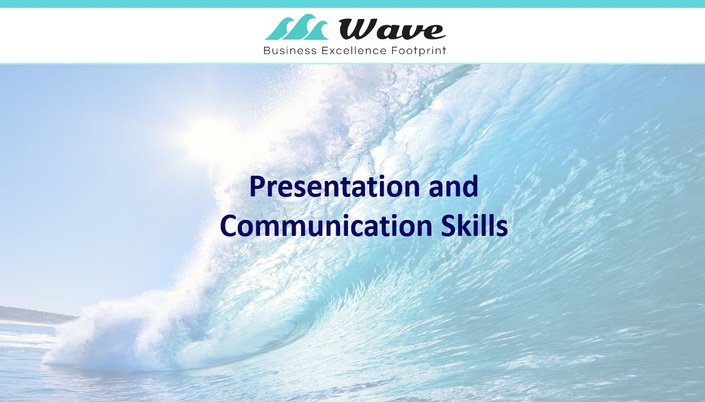 Wave
Business Excellence Footprint

Presentation and Communication Skills